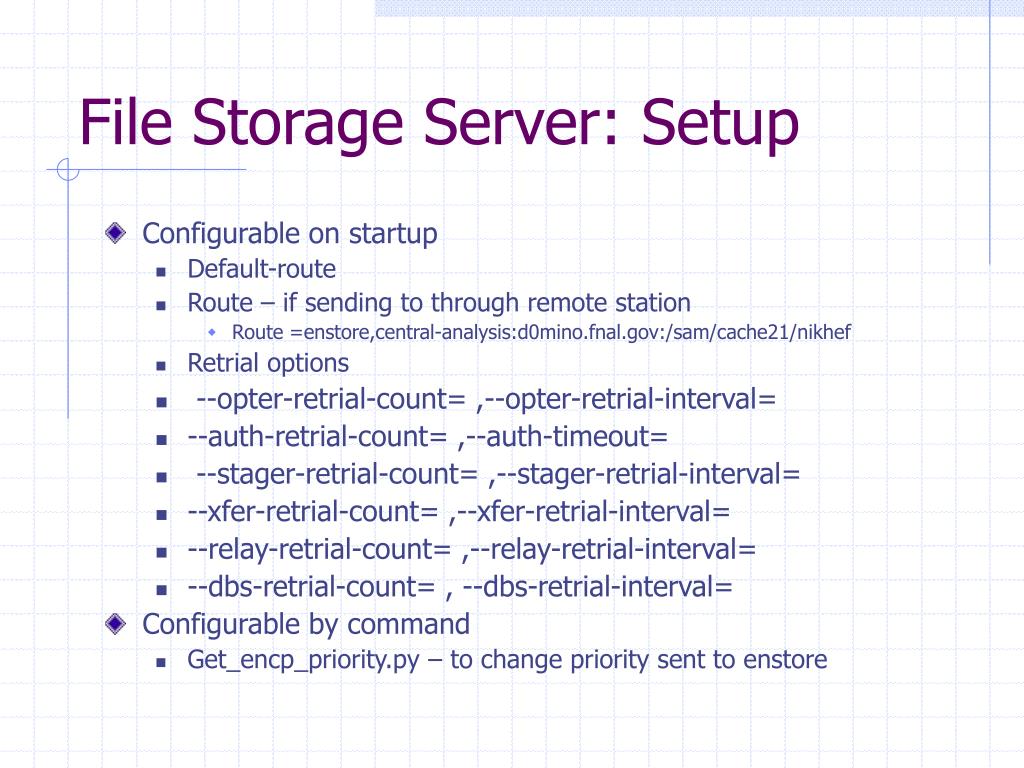 File Storage Server: Setup

Configurable on startup

Default-route

Route – if sending to through remote station

Route =enstore,central-analysis:d0mino.fnal.gov:/sam/cache21/nikhef

Retrial options

--opter-retrial-count= ,--opter-retrial-interval=

--auth-retrial-count= ,--auth-timeout=

--stager-retrial-count= ,--stager-retrial-interval=

--xfer-retrial-count= ,--xfer-retrial-interval=

--relay-retrial-count= ,--relay-retrial-interval=

--dbs-retrial-count= , --dbs-retrial-interval=

Configurable by command

Get_encp_priority.py – to change priority sent to enstore